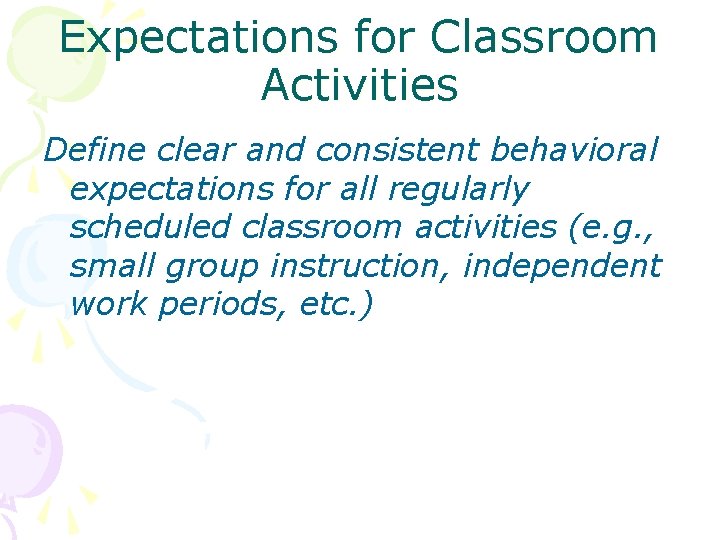 Expectations for Classroom Activities

Define clear and consistent behavioral expectations for all regularly scheduled classroom activities (e.g., small group instruction, independent work periods, etc.)